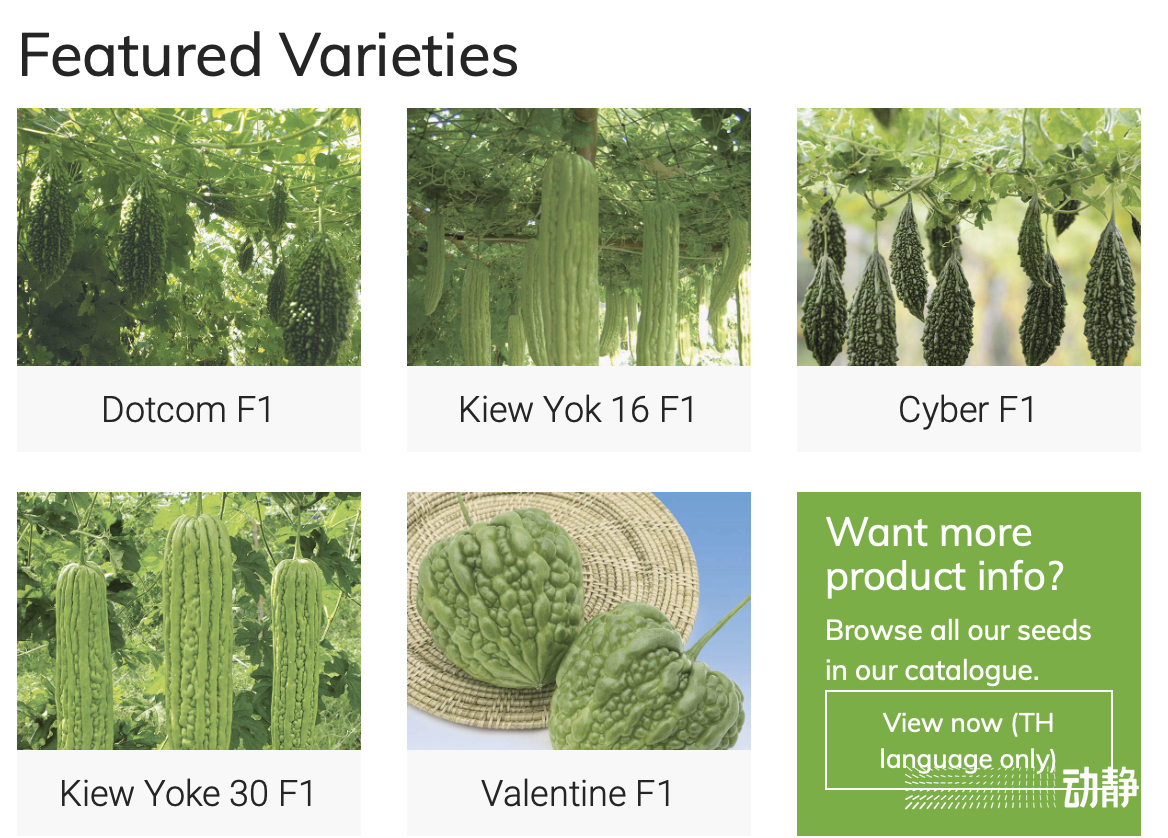 Featured Varieties

Dotcom F1

Kiew Yok 16 F1

Cyber F1

Kiew Yoke 30 F1

Valentine F1

Want more product info?

Browse all our seeds in our catalogue.

View now (TH language only)

动静